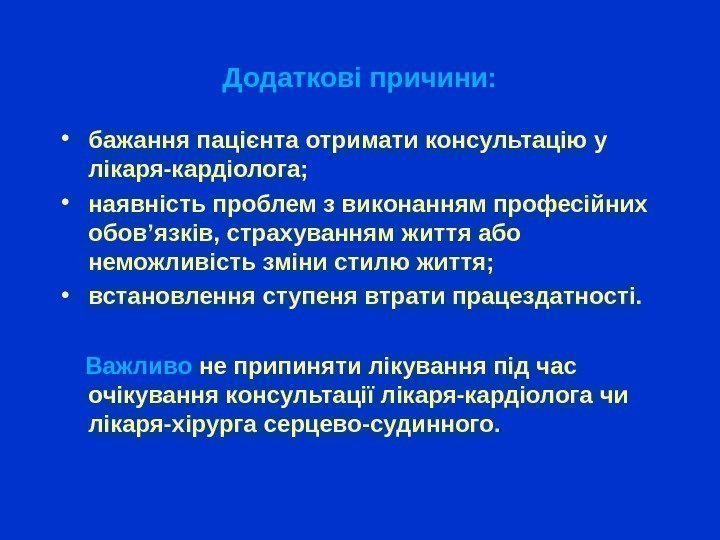 Додаткові причини:

• бажання пацієнта отримати консультацію у лікаря-кардіолога;
• наявність проблем з виконанням професійних обов’язків, страхуванням життя або неможливість зміни стилю життя;
• встановлення ступеня втрати працездатності.

Важливо не припиняти лікування під час очікування консультації лікаря-кардіолога чи лікаря-хірурга серцево-судинного.